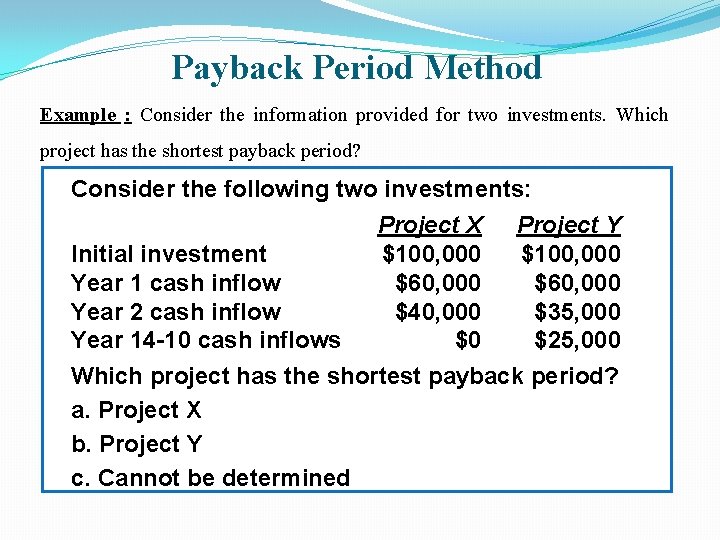 Payback Period Method

Example : Consider the information provided for two investments. Which project has the shortest payback period?

Consider the following two investments:

| | Project X | Project Y |
|---|---|---|
| Initial investment | \$100,000 | \$100,000 |
| Year 1 cash inflow | \$60,000 | \$60,000 |
| Year 2 cash inflow | \$40,000 | \$35,000 |
| Year 14-10 cash inflows | \$0 | \$25,000 |

Which project has the shortest payback period?

a. Project X

b. Project Y

c. Cannot be determined